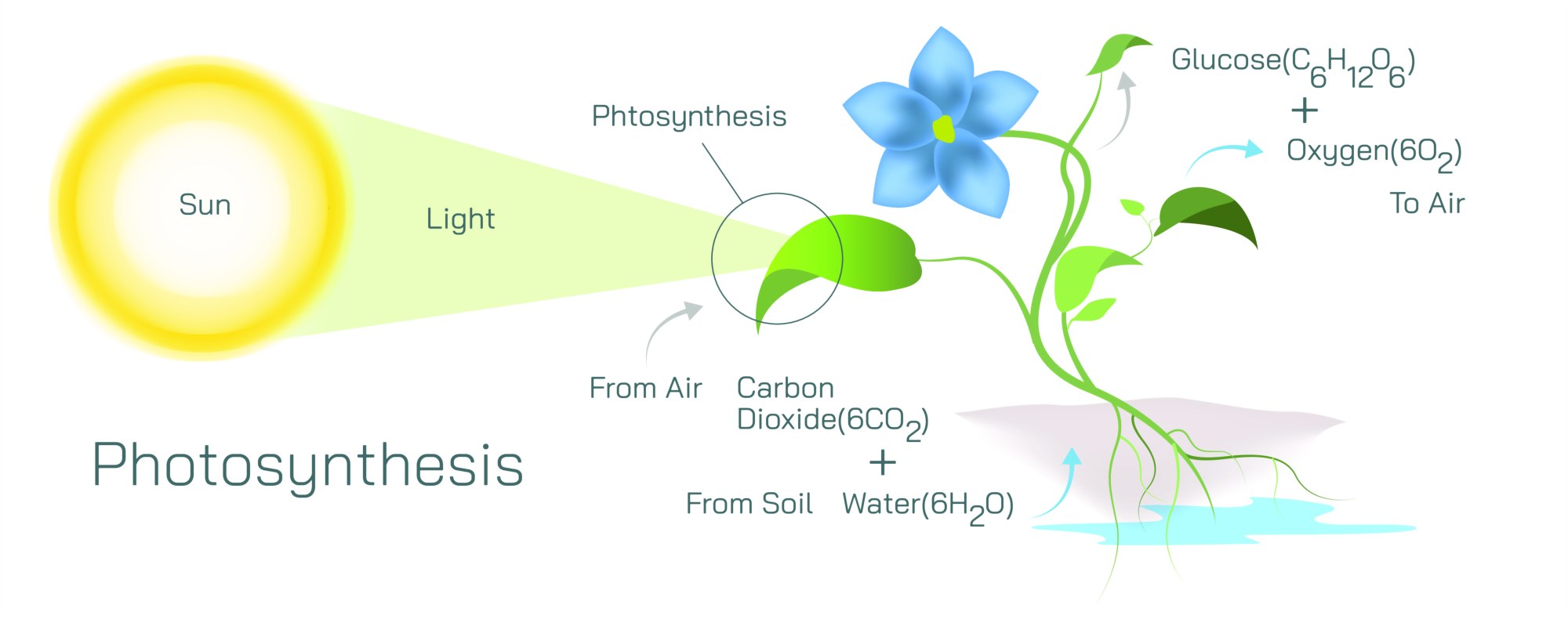 Sun

Light

Phtosynthesis

Glucose($C_6H_{12}O_6$)
+
Oxygen($6O_2$)
To Air

From Air

Carbon Dioxide($6CO_2$)
+
From Soil Water($6H_2O$)

Photosynthesis